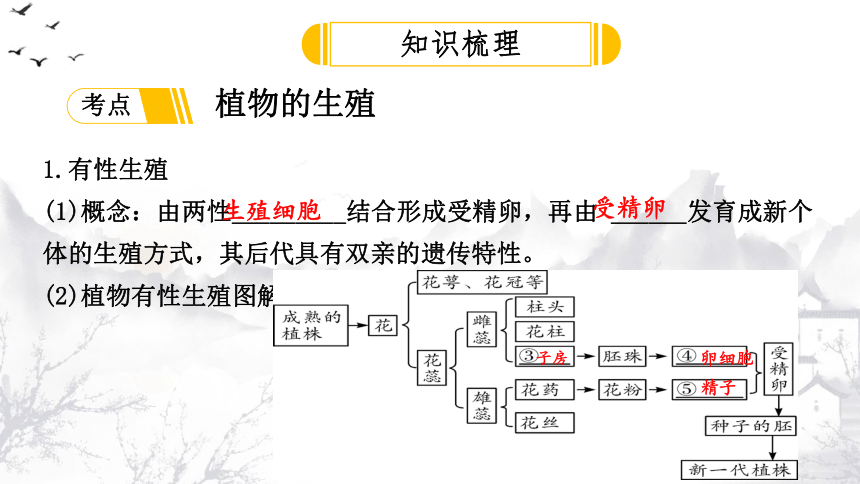 知识梳理

考点 植物的生殖

1.有性生殖

(1)概念：由两性生殖细胞结合形成受精卵，再由受精卵发育成新个体的生殖方式，其后代具有双亲的遗传特性。

(2)植物有性生殖图解

成熟的植株

花

花萼、花冠等

花蕊

雌蕊

柱头

花柱

③子房

胚珠

④卵细胞

雄蕊

花药

花粉

⑤精子

花丝

受精卵

种子的胚

新一代植株